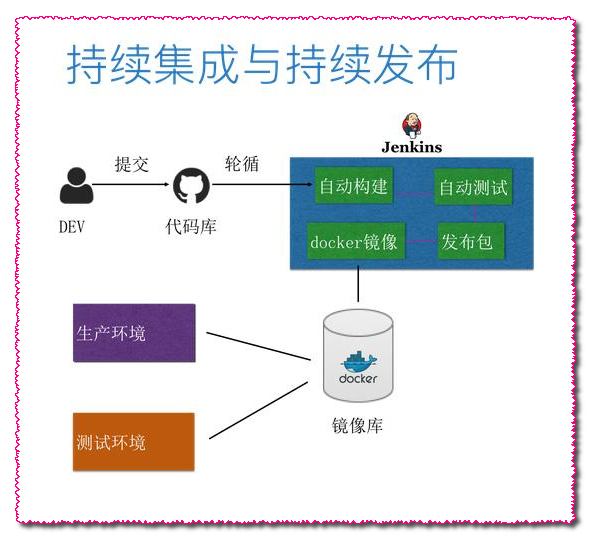 持续集成与持续发布

Jenkins

提交

轮循

DEV

代码库

自动构建

自动测试

docker镜像

发布包

生产环境

测试环境

docker

镜像库